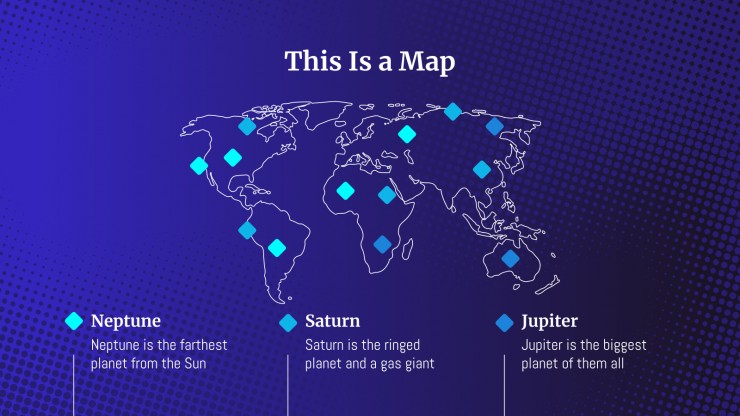 This Is a Map

Neptune
Neptune is the farthest planet from the Sun

Saturn
Saturn is the ringed planet and a gas giant

Jupiter
Jupiter is the biggest planet of them all